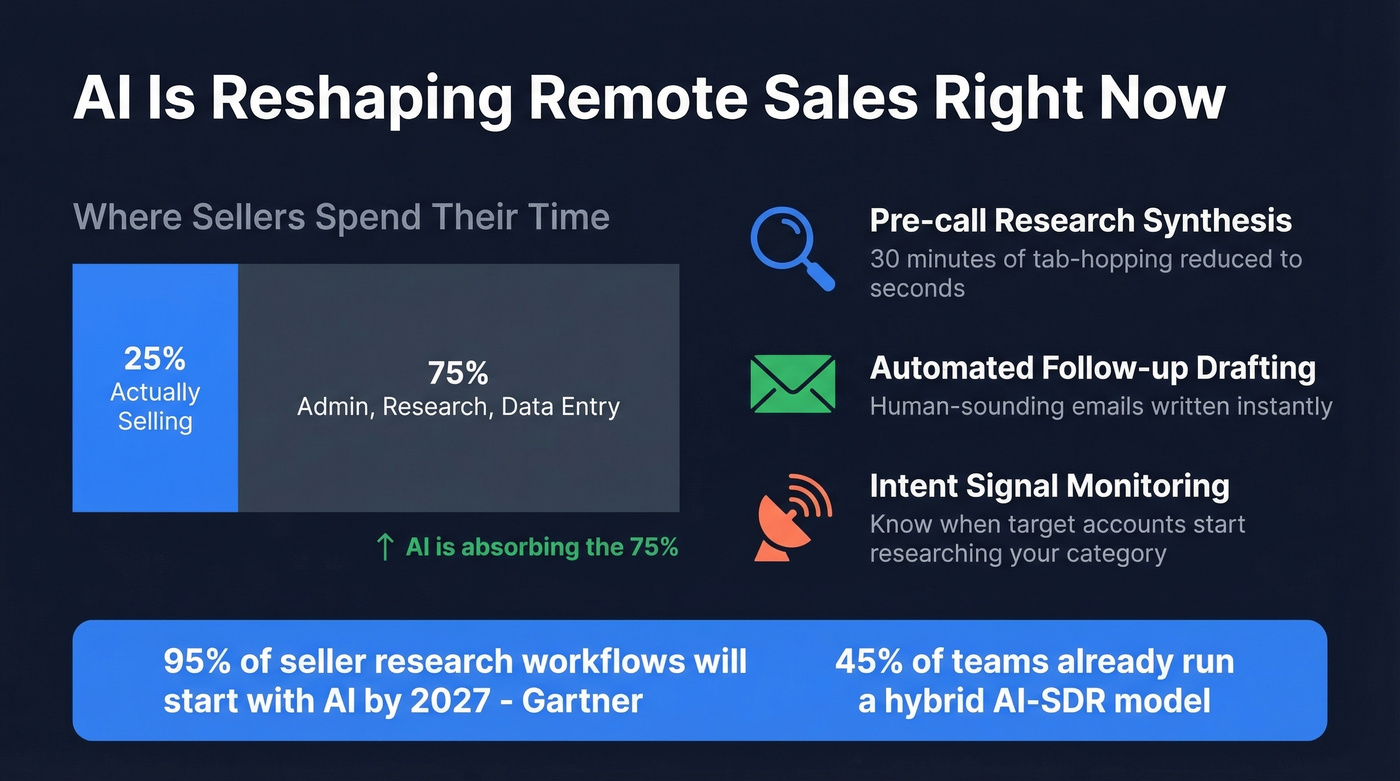 AI Is Reshaping Remote Sales Right Now

Where Sellers Spend Their Time

25%
Actually Selling

75%
Admin, Research, Data Entry

↑ AI is absorbing the 75%

Pre-call Research Synthesis
30 minutes of tab-hopping reduced to seconds

Automated Follow-up Drafting
Human-sounding emails written instantly

Intent Signal Monitoring
Know when target accounts start researching your category

95% of seller research workflows will start with AI by 2027 - Gartner

45% of teams already run a hybrid AI-SDR model